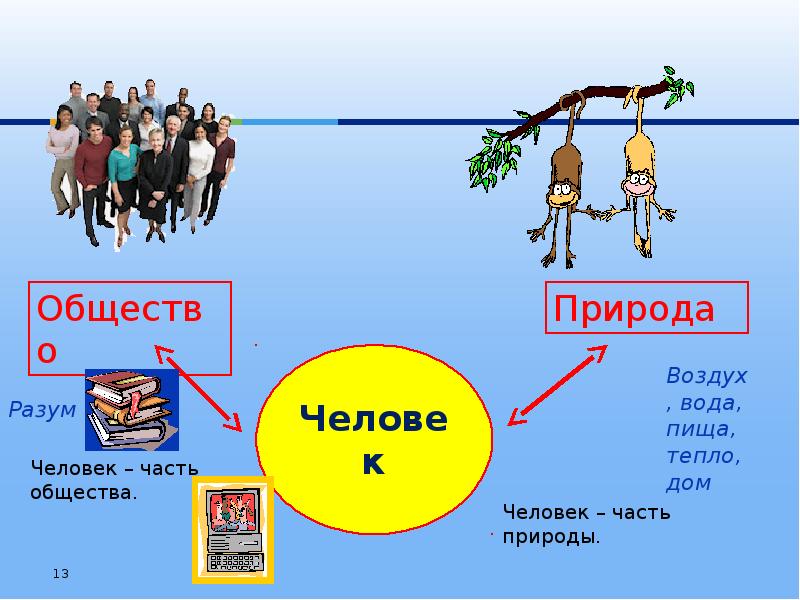 Общество

Природа

Разум

Человек

Воздух, вода, пища, тепло, дом

Человек – часть общества.

Человек – часть природы.

13